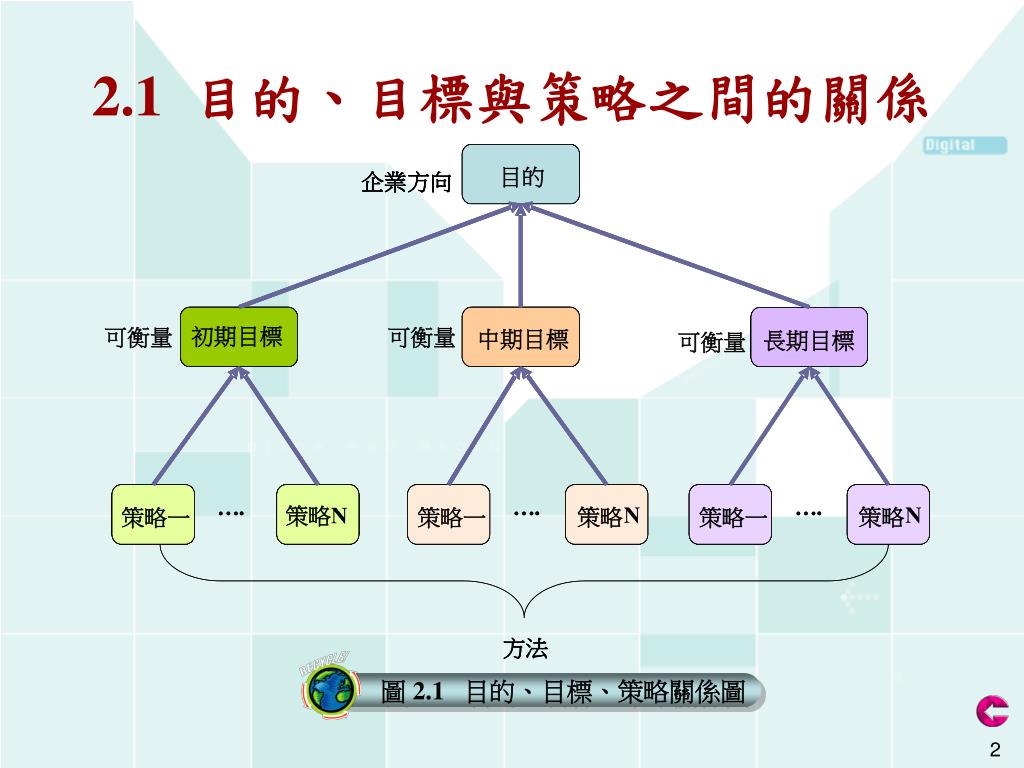 2.1 目的、目標與策略之間的關係

Digital

企業方向 目的

可衡量 初期目標

可衡量 中期目標

可衡量 長期目標

策略一 …. 策略N

策略一 …. 策略N

策略一 …. 策略N

方法

圖 2.1 目的、目標、策略關係圖

2